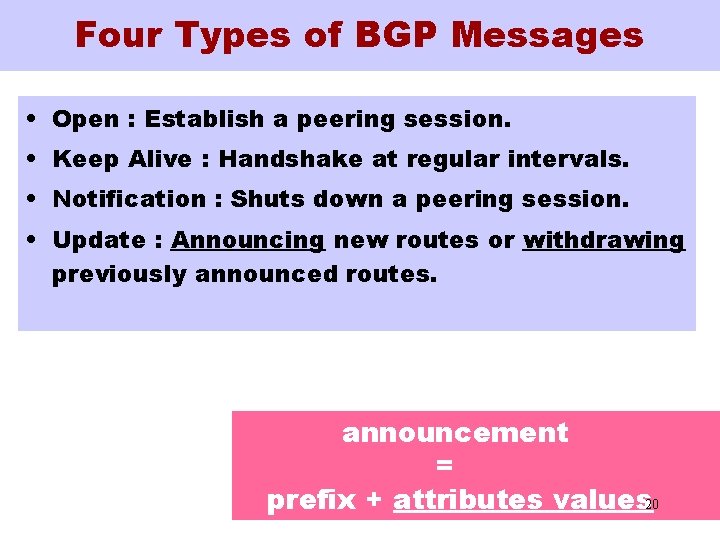 Four Types of BGP Messages

• Open : Establish a peering session.
• Keep Alive : Handshake at regular intervals.
• Notification : Shuts down a peering session.
• Update : Announcing new routes or withdrawing previously announced routes.

announcement
=
prefix + attributes values

20